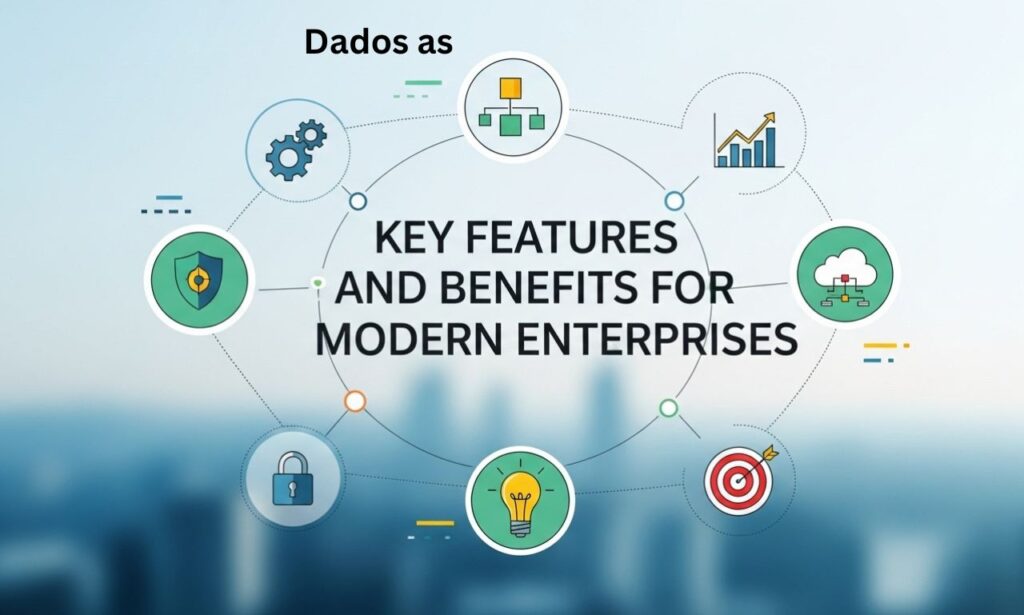 Dados as

KEY FEATURES AND BENEFITS FOR MODERN ENTERPRISES